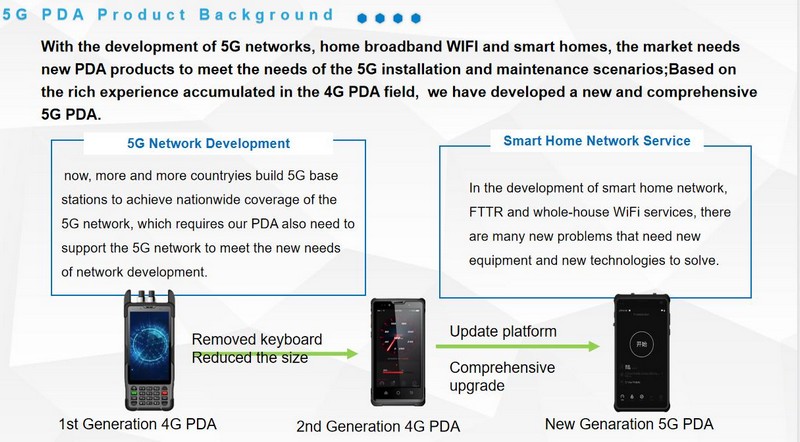 5G PDA Product Background

With the development of 5G networks, home broadband WIFI and smart homes, the market needs new PDA products to meet the needs of the 5G installation and maintenance scenarios;Based on the rich experience accumulated in the 4G PDA field, we have developed a new and comprehensive 5G PDA.

5G Network Development

now, more and more countryies build 5G base stations to achieve nationwide coverage of the 5G network, which requires our PDA also need to support the 5G network to meet the new needs of network development.

Smart Home Network Service

In the development of smart home network, FTTR and whole-house WiFi services, there are many new problems that need new equipment and new technologies to solve.

Removed keyboard
Reduced the size

Update platform

Comprehensive upgrade

开始

1st Generation 4G PDA

2nd Generation 4G PDA

New Genaration 5G PDA